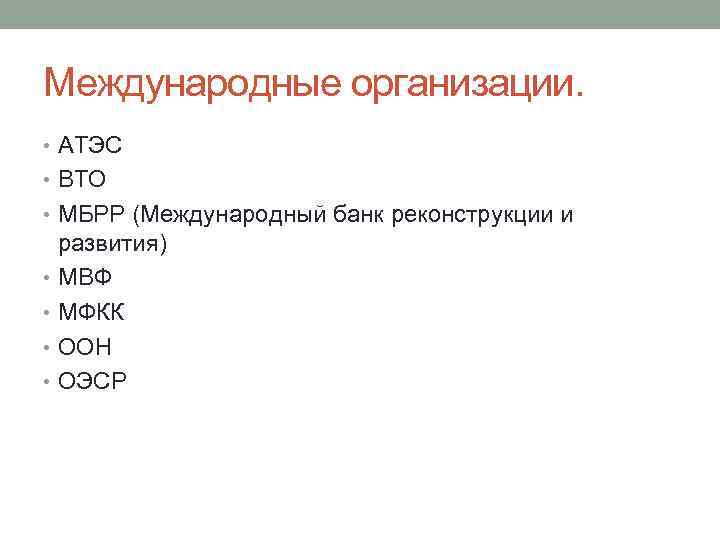 Международные организации.

• АТЭС
• ВТО
• МБРР (Международный банк реконструкции и развития)
• МВФ
• МФКК
• ООН
• ОЭСР